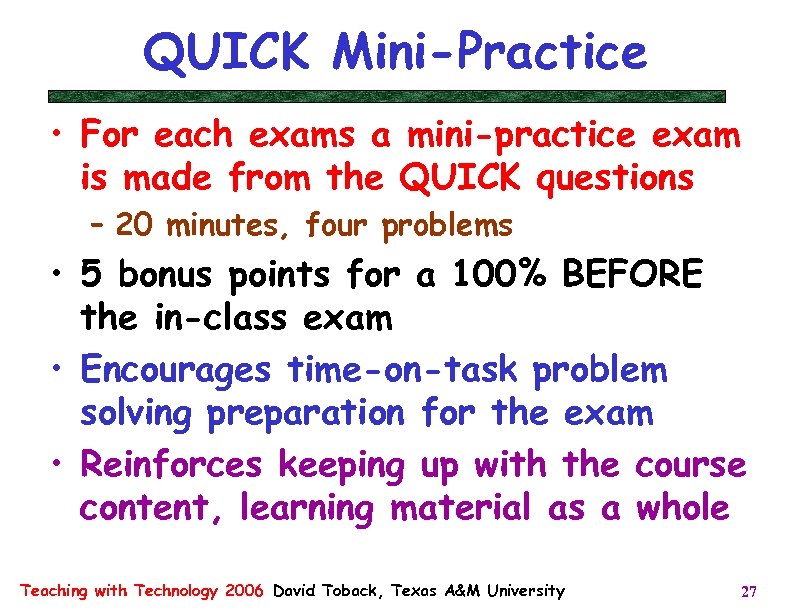 QUICK Mini-Practice

• For each exams a mini-practice exam is made from the QUICK questions
– 20 minutes, four problems
• 5 bonus points for a 100% BEFORE the in-class exam
• Encourages time-on-task problem solving preparation for the exam
• Reinforces keeping up with the course content, learning material as a whole

Teaching with Technology 2006 David Toback, Texas A&M University 27